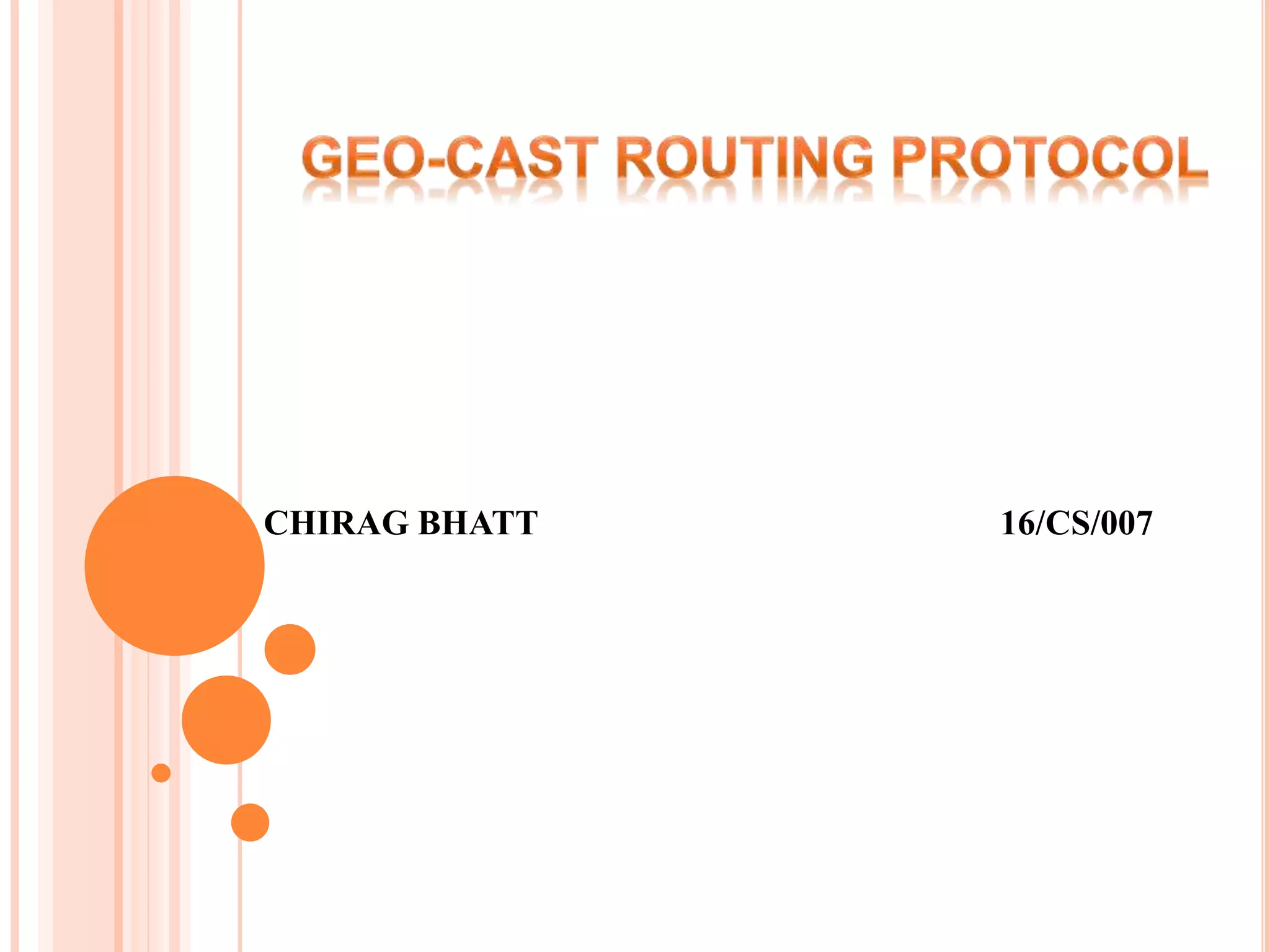 GEO-CAST ROUTING PROTOCOL

CHIRAG BHATT 16/CS/007